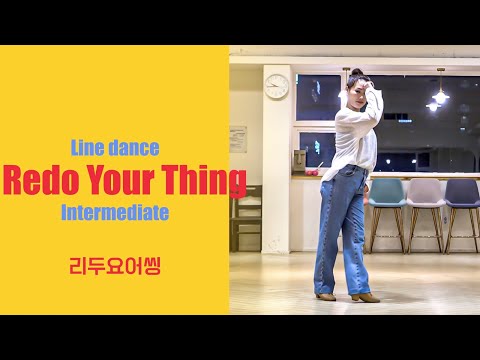 Line dance
Redo Your Thing
Intermediate

리두요어씽